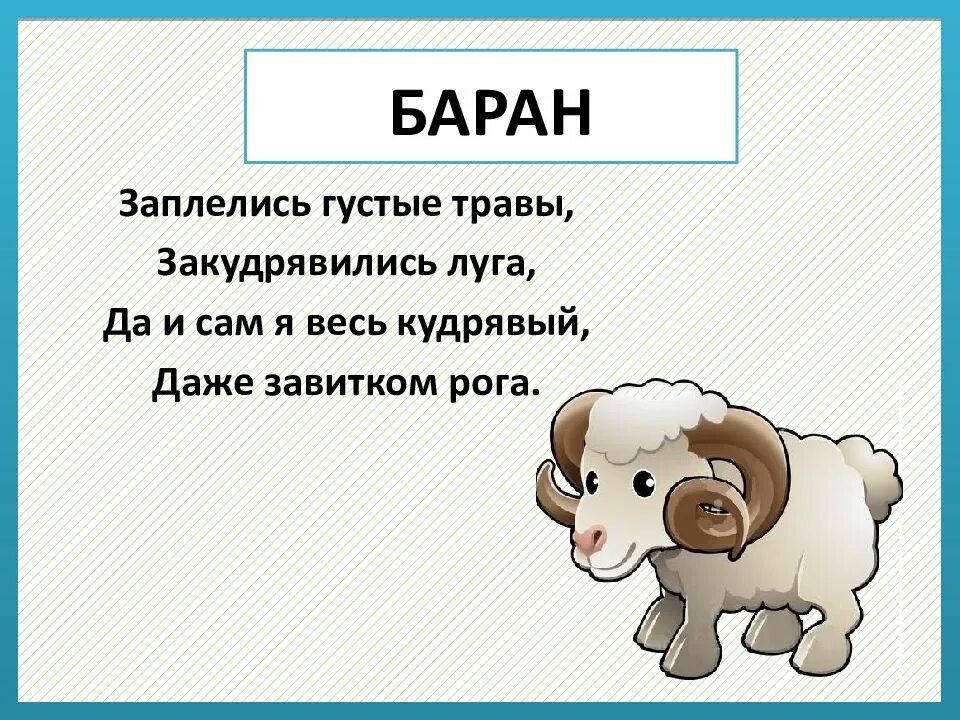 БАРАН

Заплелись густые травы,
Закудрявились луга,
Да и сам я весь кудрявый,
Даже завитком рога.